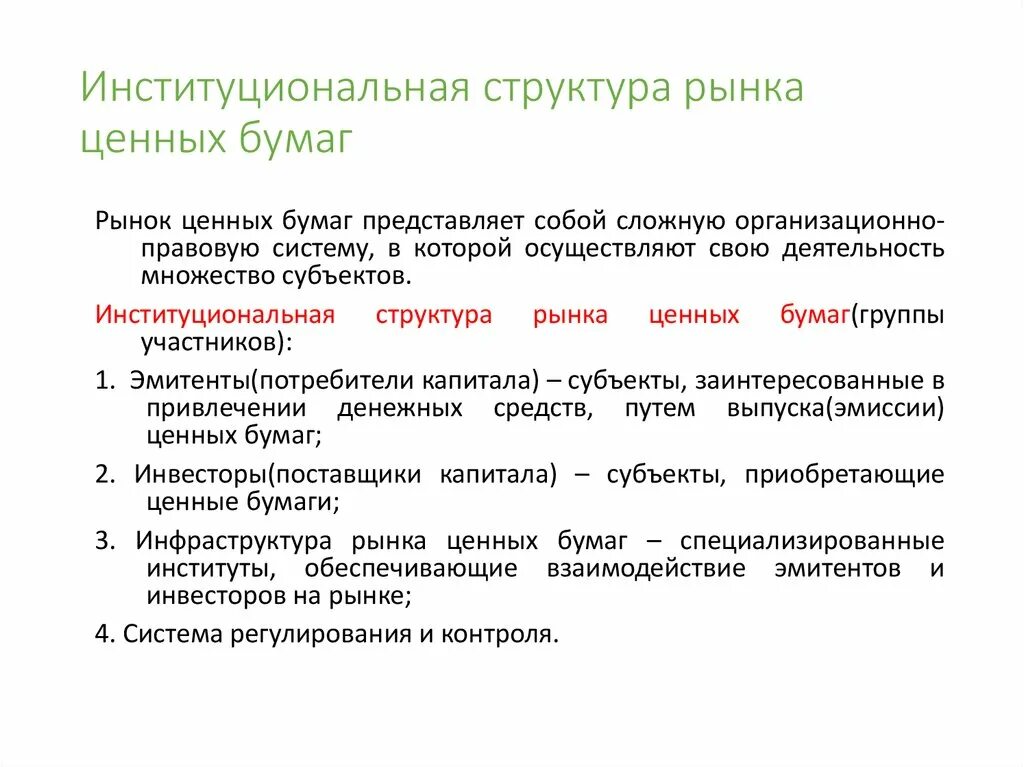 Институциональная структура рынка ценных бумаг

Рынок ценных бумаг представляет собой сложную организационно-правовую систему, в которой осуществляют свою деятельность множество субъектов.

Институциональная структура рынка ценных бумаг(группы участников):

1. Эмитенты(потребители капитала) – субъекты, заинтересованные в привлечении денежных средств, путем выпуска(эмиссии) ценных бумаг;

2. Инвесторы(поставщики капитала) – субъекты, приобретающие ценные бумаги;

3. Инфраструктура рынка ценных бумаг – специализированные институты, обеспечивающие взаимодействие эмитентов и инвесторов на рынке;

4. Система регулирования и контроля.